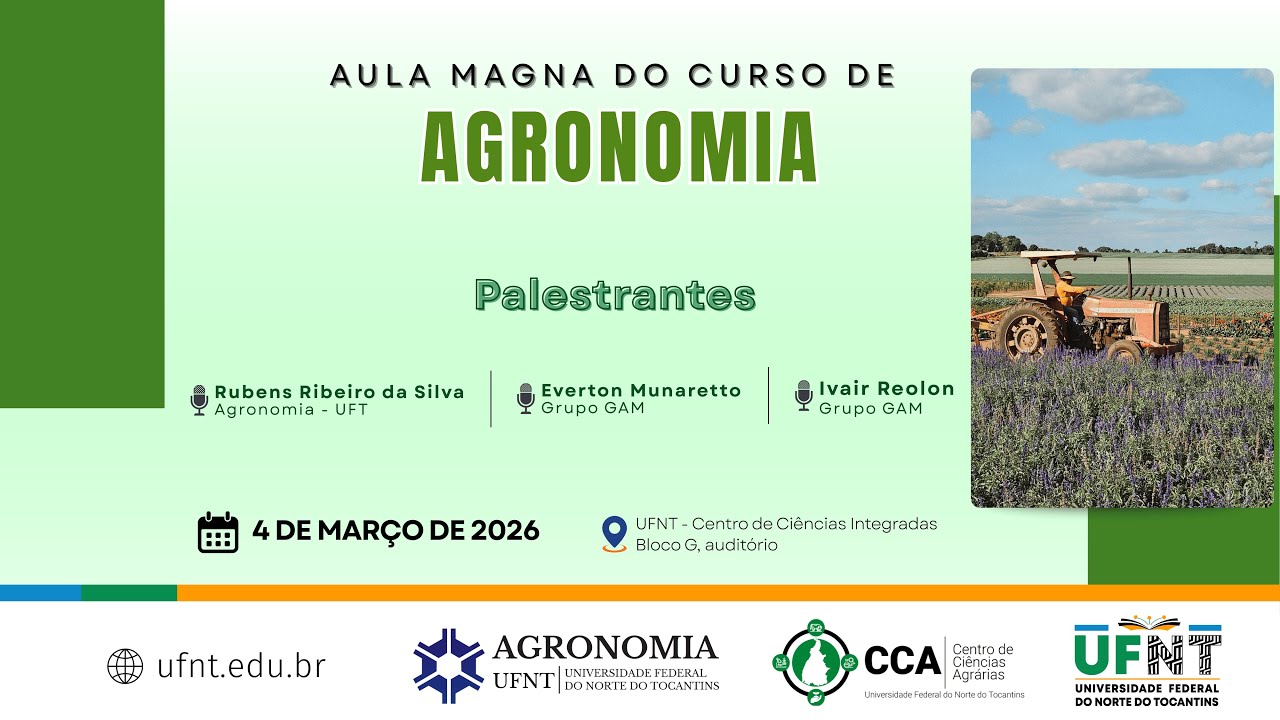 AULA MAGNA DO CURSO DE
AGRONOMIA

Palestrantes

Rubens Ribeiro da Silva
Agronomia - UFT

Everton Munaretto
Grupo GAM

Ivair Reolon
Grupo GAM

4 DE MARÇO DE 2026

UFNT - Centro de Ciências Integradas
Bloco G, auditório

ufnt.edu.br

AGRONOMIA
UFNT | UNIVERSIDADE FEDERAL DO NORTE DO TOCANTINS

CCA | Centro de Ciências Agrárias
Universidade Federal do Norte do Tocantins

UFNT
UNIVERSIDADE FEDERAL DO NORTE DO TOCANTINS